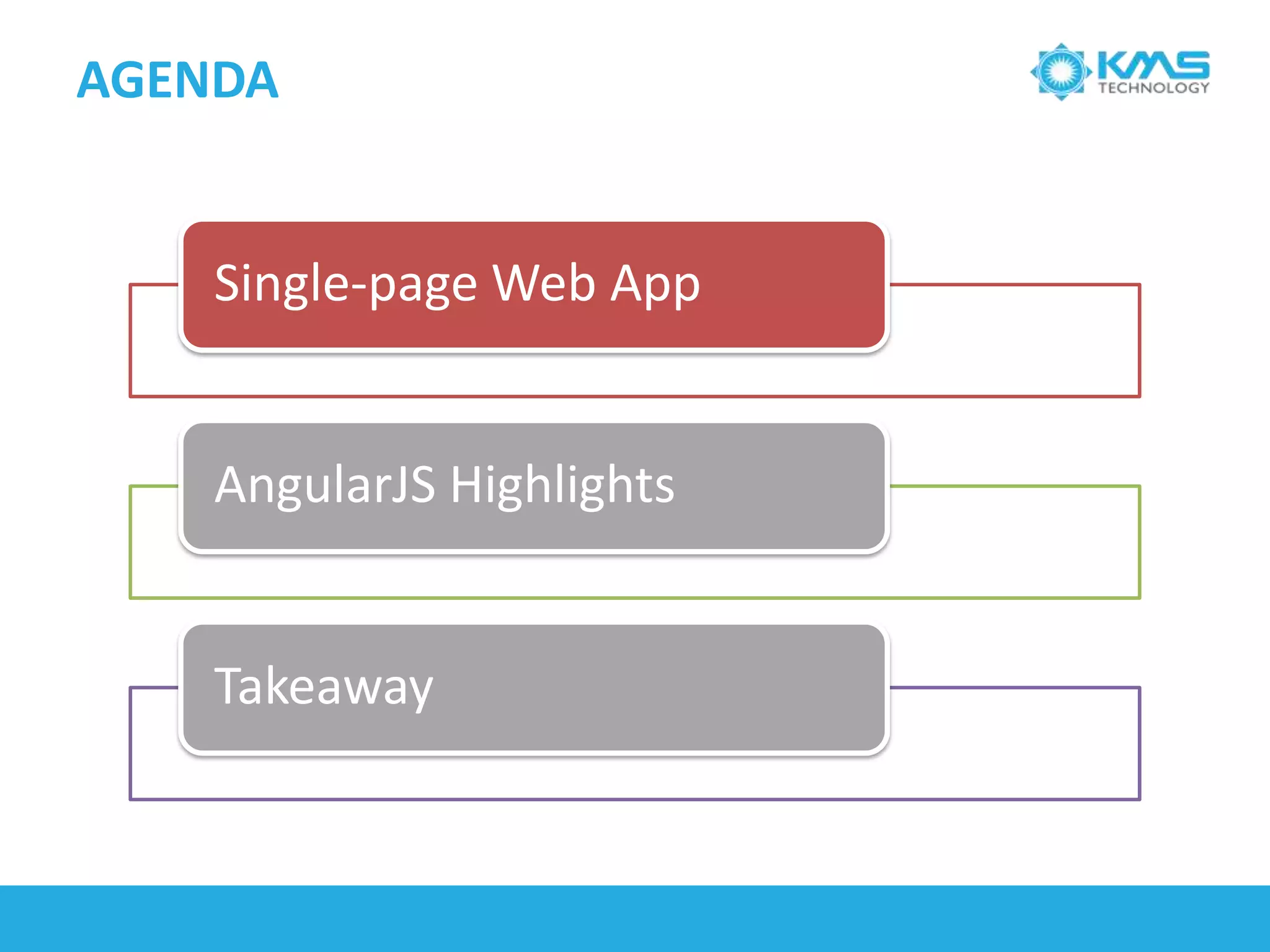 AGENDA

KMS TECHNOLOGY

Single-page Web App

AngularJS Highlights

Takeaway